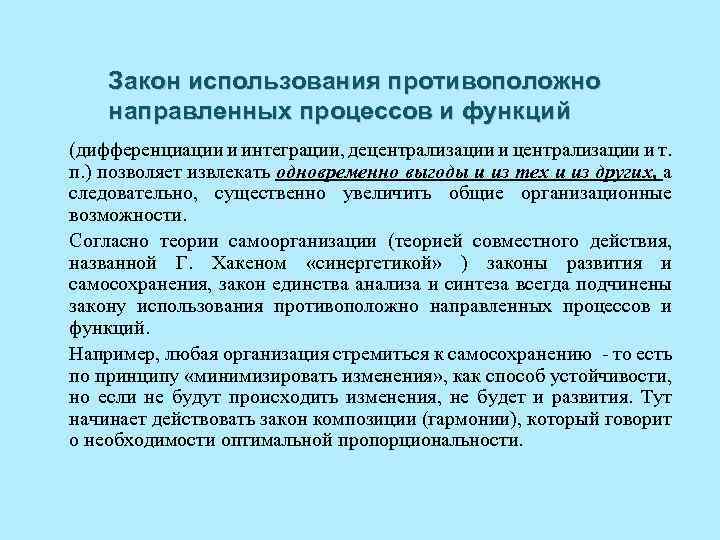 Закон использования противоположно направленных процессов и функций

(дифференциации и интеграции, децентрализации и централизации и т. п.) позволяет извлекать одновременно выгоды и из тех и из других, а следовательно, существенно увеличить общие организационные возможности.

Согласно теории самоорганизации (теорией совместного действия, названной Г. Хакеном «синергетикой» ) законы развития и самосохранения, закон единства анализа и синтеза всегда подчинены закону использования противоположно направленных процессов и функций.

Например, любая организация стремиться к самосохранению - то есть по принципу «минимизировать изменения», как способ устойчивости, но если не будут происходить изменения, не будет и развития. Тут начинает действовать закон композиции (гармонии), который говорит о необходимости оптимальной пропорциональности.